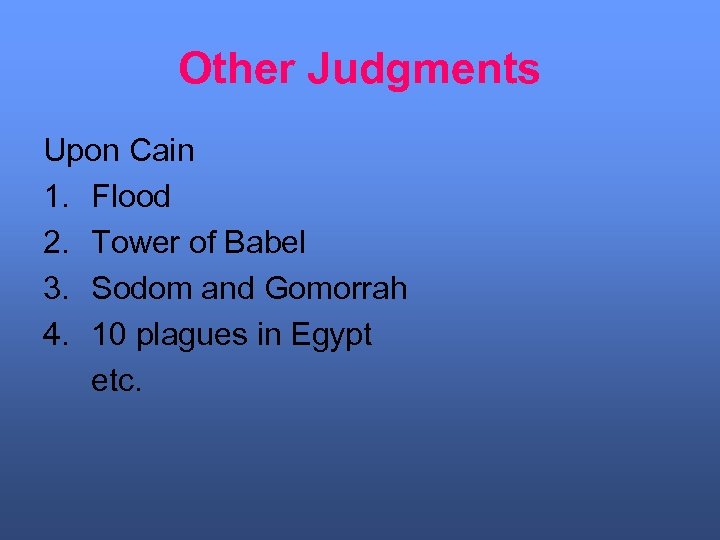 Other Judgments

Upon Cain
1. Flood
2. Tower of Babel
3. Sodom and Gomorrah
4. 10 plagues in Egypt
etc.